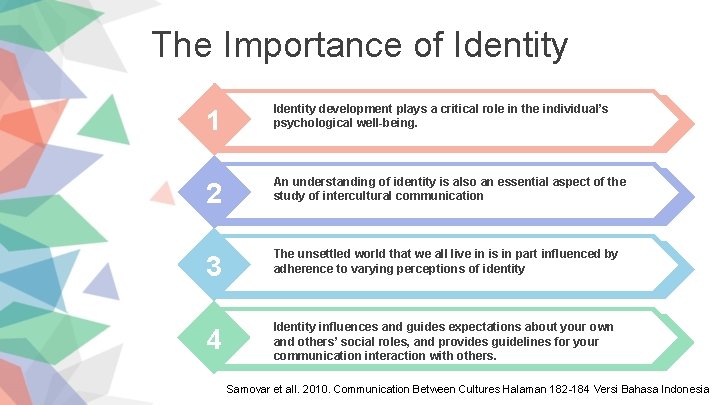 The Importance of Identity

1

Identity development plays a critical role in the individual's psychological well-being.

2

An understanding of identity is also an essential aspect of the study of intercultural communication

3

The unsettled world that we all live in is in part influenced by adherence to varying perceptions of identity

4

Identity influences and guides expectations about your own and others' social roles, and provides guidelines for your communication interaction with others.

Samovar et all. 2010. Communication Between Cultures Halaman 182-184 Versi Bahasa Indonesia